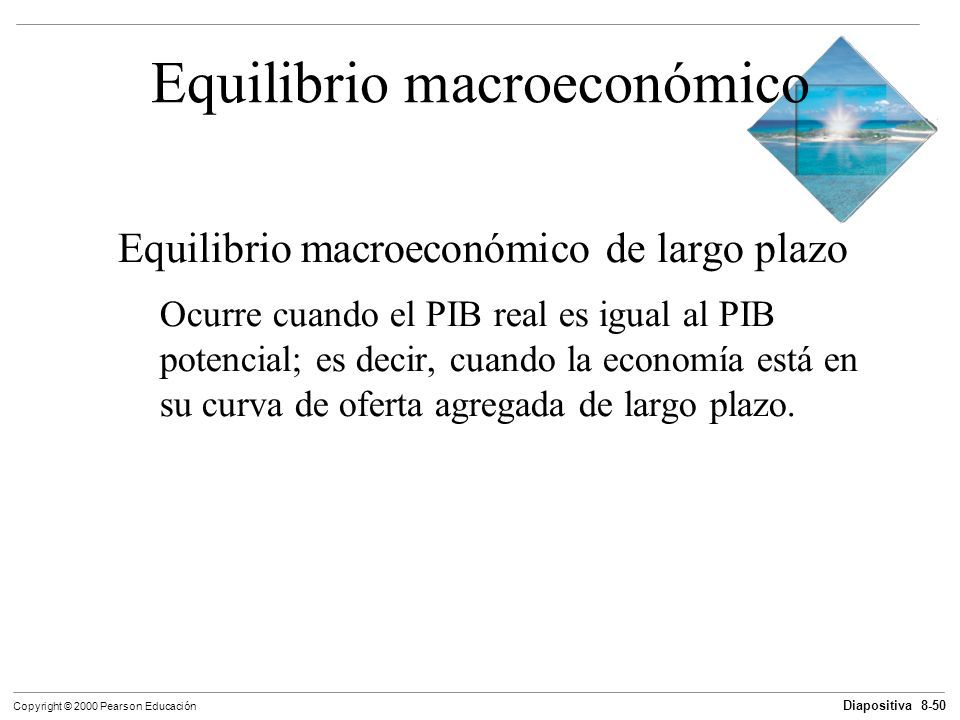 Equilibrio macroeconómico

Equilibrio macroeconómico de largo plazo

Ocurre cuando el PIB real es igual al PIB potencial; es decir, cuando la economía está en su curva de oferta agregada de largo plazo.

Copyright © 2000 Pearson Educación

Diapositiva 8-50